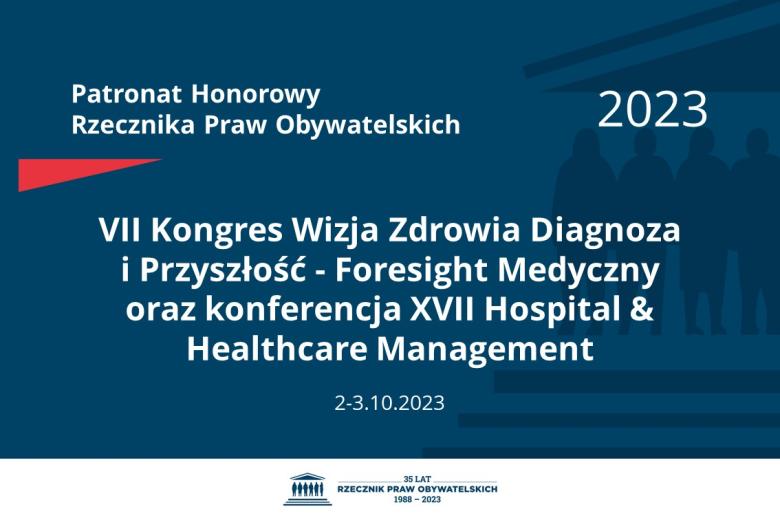 Patronat Honorowy
Rzecznika Praw Obywatelskich

2023

VII Kongres Wizja Zdrowia Diagnoza i Przyszłość - Foresight Medyczny oraz konferencja XVII Hospital & Healthcare Management

2-3.10.2023

35 LAT
RZECZNIK PRAW OBYWATELSKICH
1988 – 2023